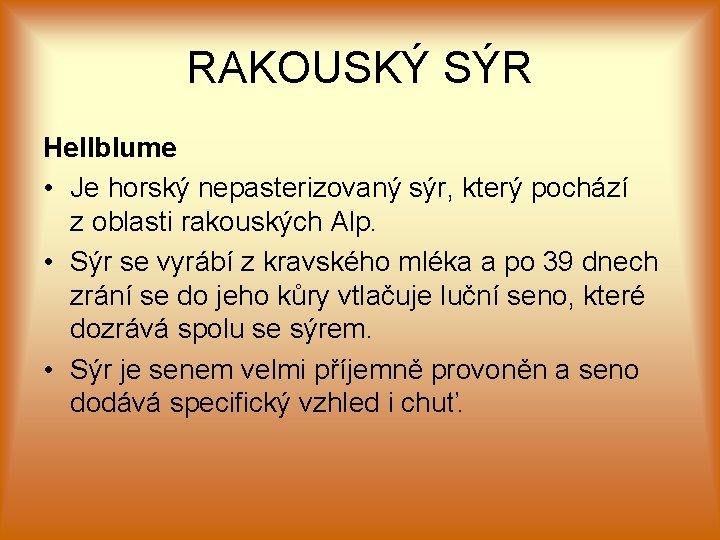 RAKOUSKÝ SÝR

Hellblume

• Je horský nepasterizovaný sýr, který pochází z oblasti rakouských Alp.
• Sýr se vyrábí z kravského mléka a po 39 dnech zrání se do jeho kůry vtlačuje luční seno, které dozrává spolu se sýrem.
• Sýr je senem velmi příjemně provoněn a seno dodává specifický vzhled i chuť.